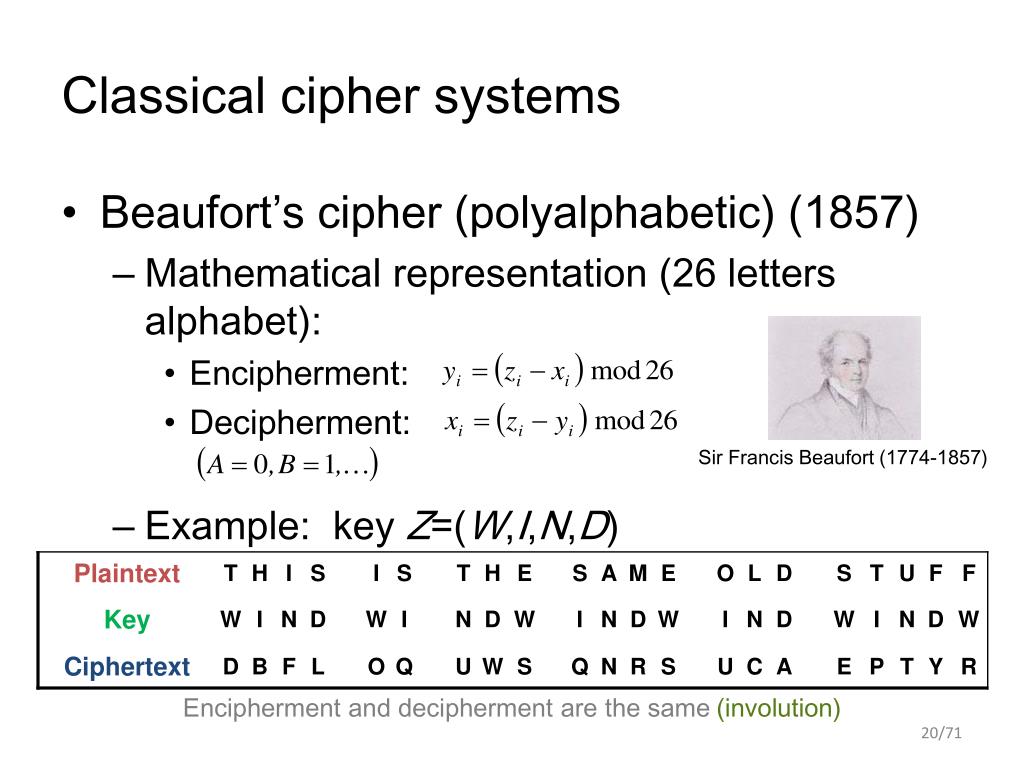 Classical cipher systems

• Beaufort's cipher (polyalphabetic) (1857)
– Mathematical representation (26 letters alphabet):
• Encipherment: $y_i = (z_i - x_i) \bmod 26$
• Decipherment: $x_i = (z_i - y_i) \bmod 26$
$(A = 0, B = 1, \ldots)$

Sir Francis Beaufort (1774-1857)

– Example: key $Z$=($W$,$I$,$N$,$D$)

| Plaintext | T H I S | I S | T H E | S A M E | O L D | S T U F F |
|---|---|---|---|---|---|---|
| Key | W I N D | W I | N D W | I N D W | I N D | W I N D W |
| Ciphertext | D B F L | O Q | U W S | Q N R S | U C A | E P T Y R |

Encipherment and decipherment are the same (involution)

20/71